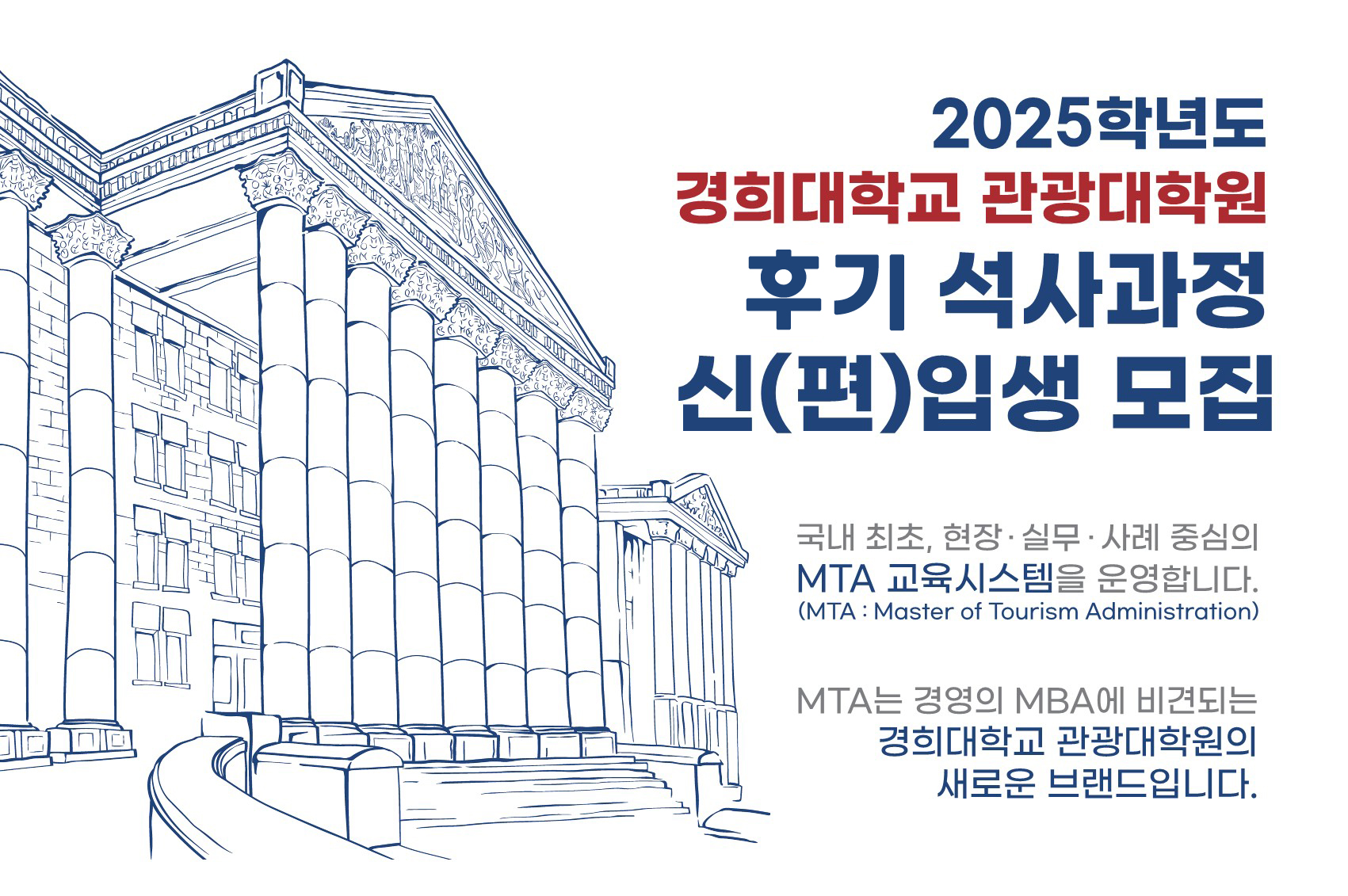 2025학년도
경희대학교 관광대학원
후기 석사과정
신(편)입생 모집

국내 최초, 현장·실무·사례 중심의
MTA 교육시스템을 운영합니다.
(MTA : Master of Tourism Administration)

MTA는 경영의 MBA에 비견되는
경희대학교 관광대학원의
새로운 브랜드입니다.